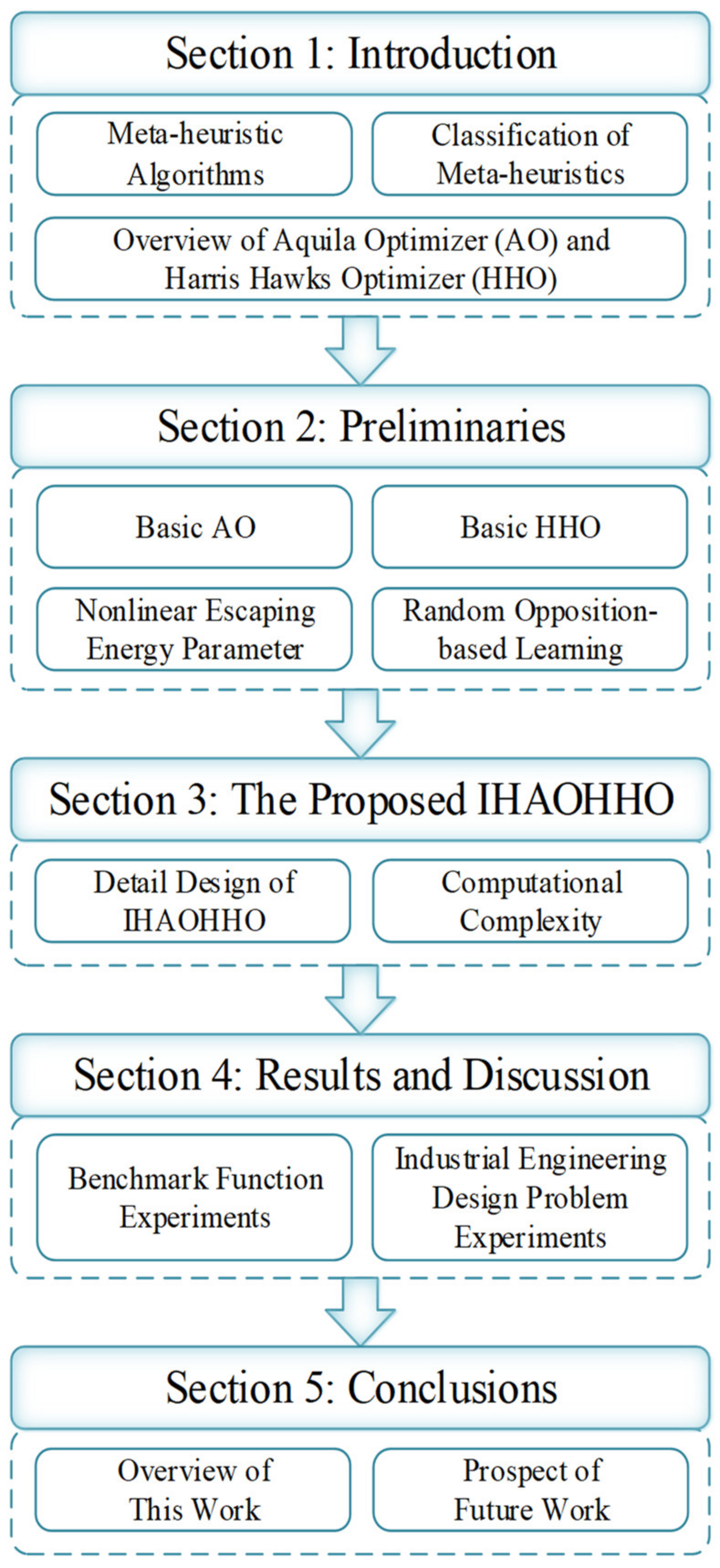 Section 1: Introduction

Meta-heuristic Algorithms

Classification of Meta-heuristics

Overview of Aquila Optimizer (AO) and Harris Hawks Optimizer (HHO)

Section 2: Preliminaries

Basic AO

Basic HHO

Nonlinear Escaping Energy Parameter

Random Opposition-based Learning

Section 3: The Proposed IHAOHHO

Detail Design of IHAOHHO

Computational Complexity

Section 4: Results and Discussion

Benchmark Function Experiments

Industrial Engineering Design Problem Experiments

Section 5: Conclusions

Overview of This Work

Prospect of Future Work